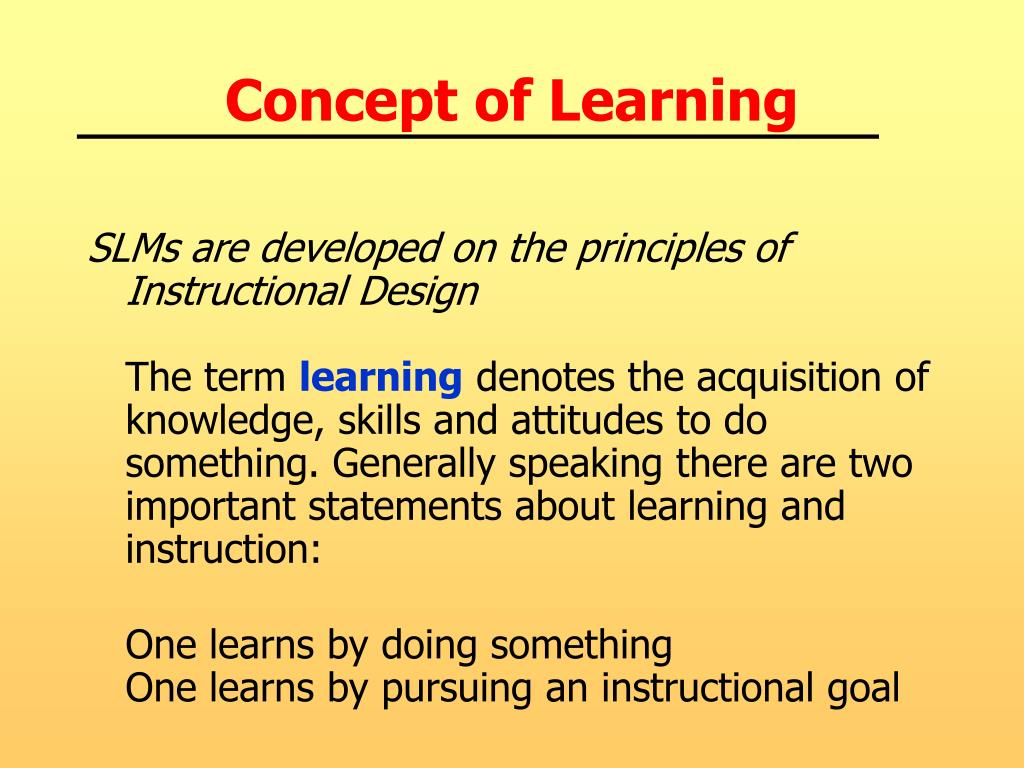 Concept of Learning

SLMs are developed on the principles of Instructional Design

The term learning denotes the acquisition of knowledge, skills and attitudes to do something. Generally speaking there are two important statements about learning and instruction:

One learns by doing something
One learns by pursuing an instructional goal